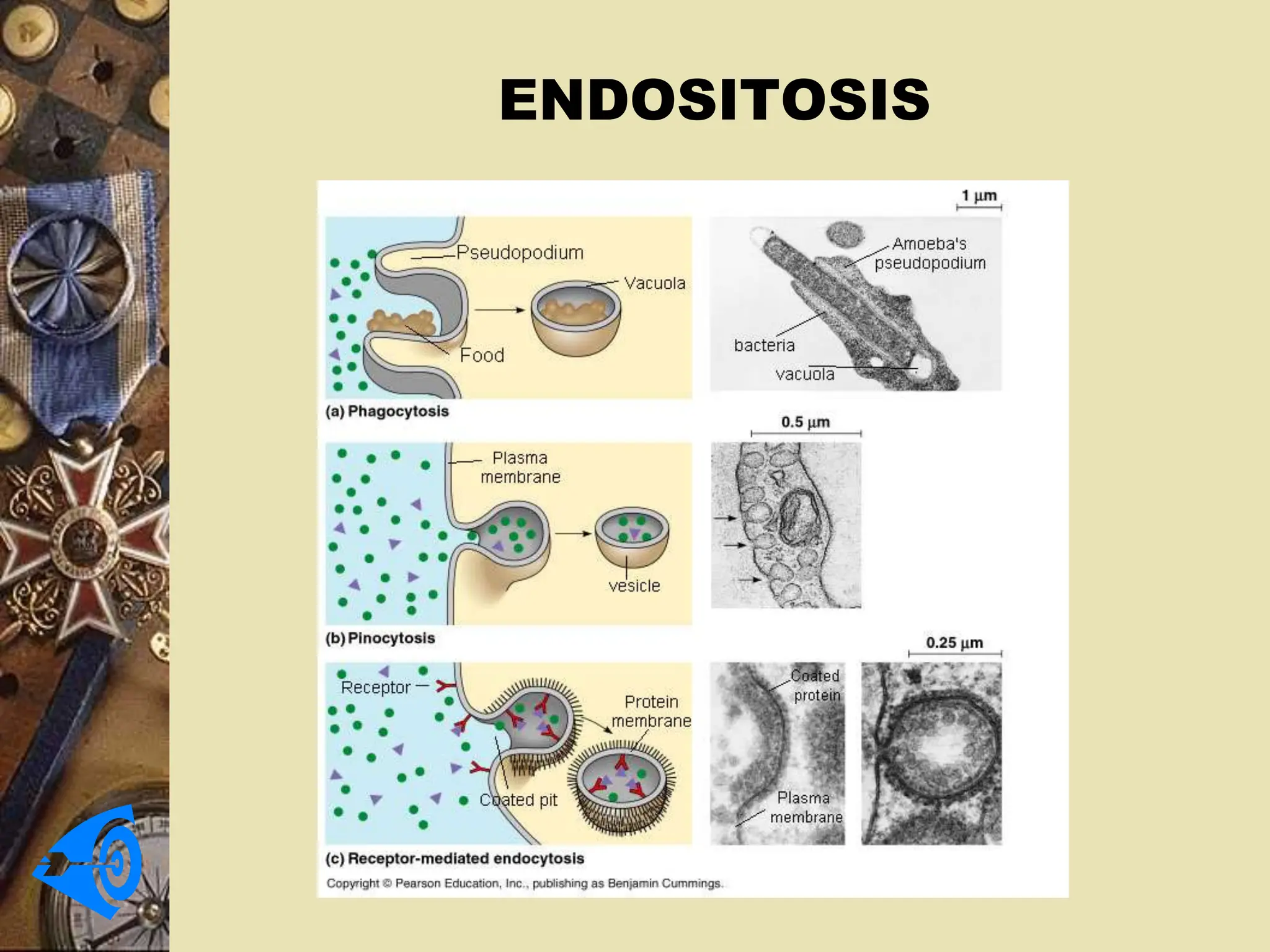 ENDOSITOSIS

1 µm

Pseudopodium

Vacuola

Food

Amoeba's pseudopodium

bacteria

vacuola

(a) Phagocytosis

0.5 µm

Plasma membrane

vesicle

(b) Pinocytosis

0.25 µm

Receptor

Protein membrane

Coated pit

Coated protein

Plasma membrane

(c) Receptor-mediated endocytosis

Copyright © Pearson Education, Inc., publishing as Benjamin Cummings.